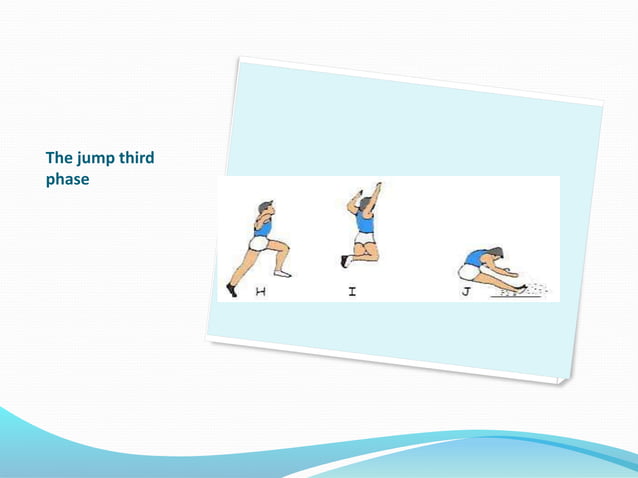 The jump third phase

H

I

J